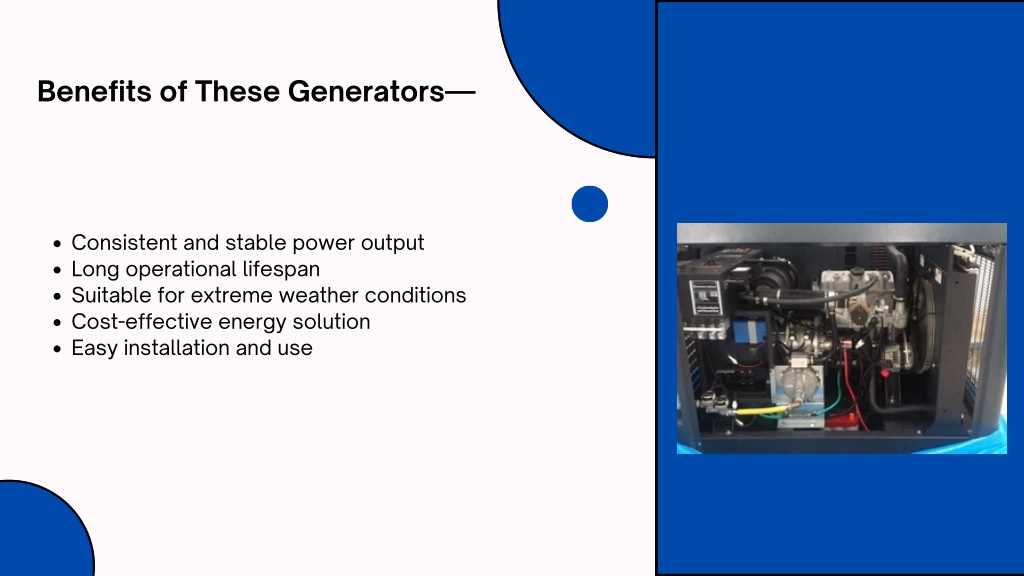 Benefits of These Generators—

- Consistent and stable power output
- Long operational lifespan
- Suitable for extreme weather conditions
- Cost-effective energy solution
- Easy installation and use